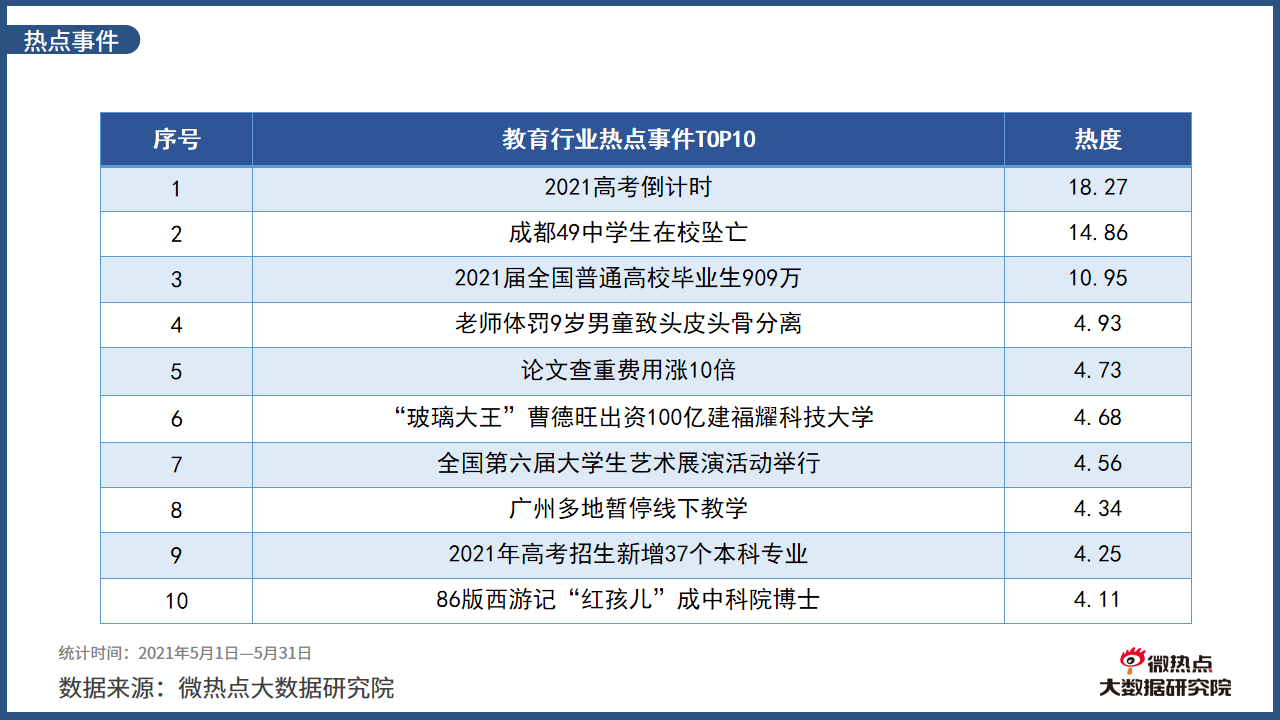 热点事件

| 序号 | 教育行业热点事件TOP10 | 热度 |
|---|---|---|
| 1 | 2021高考倒计时 | 18.27 |
| 2 | 成都49中学生在校坠亡 | 14.86 |
| 3 | 2021届全国普通高校毕业生909万 | 10.95 |
| 4 | 老师体罚9岁男童致头皮头骨分离 | 4.93 |
| 5 | 论文查重费用涨10倍 | 4.73 |
| 6 | “玻璃大王”曹德旺出资100亿建福耀科技大学 | 4.68 |
| 7 | 全国第六届大学生艺术展演活动举行 | 4.56 |
| 8 | 广州多地暂停线下教学 | 4.34 |
| 9 | 2021年高考招生新增37个本科专业 | 4.25 |
| 10 | 86版西游记“红孩儿”成中科院博士 | 4.11 |

统计时间：2021年5月1日—5月31日
数据来源：微热点大数据研究院

微热点
大数据研究院